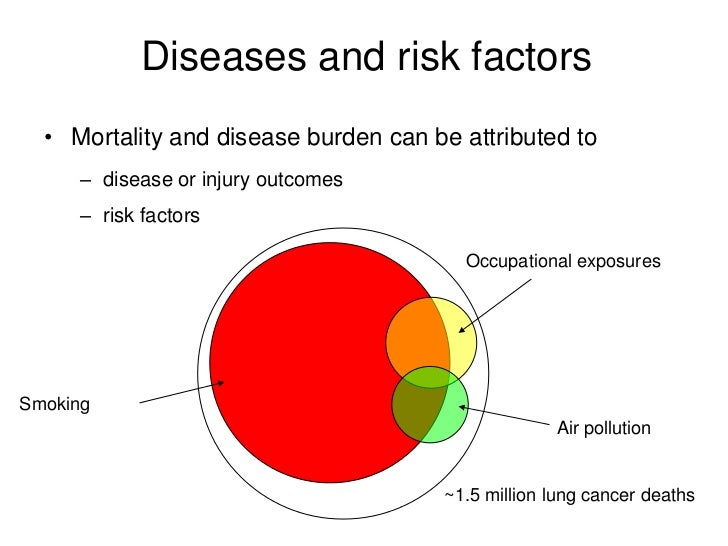 Diseases and risk factors

• Mortality and disease burden can be attributed to

– disease or injury outcomes

– risk factors

Occupational exposures

Smoking

Air pollution

~1.5 million lung cancer deaths